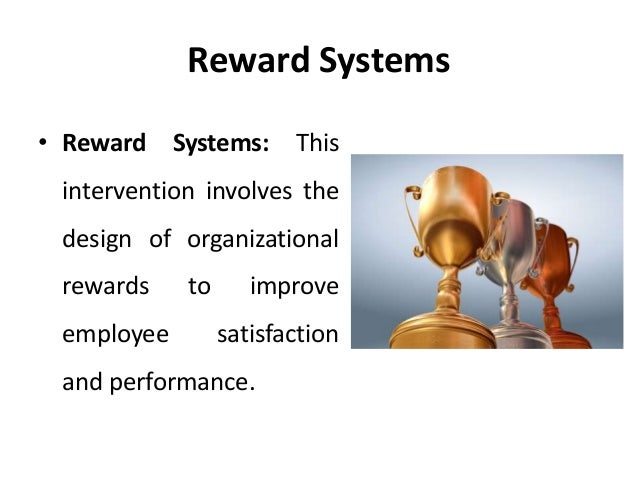 Reward Systems

• Reward Systems: This intervention involves the design of organizational rewards to improve employee satisfaction and performance.